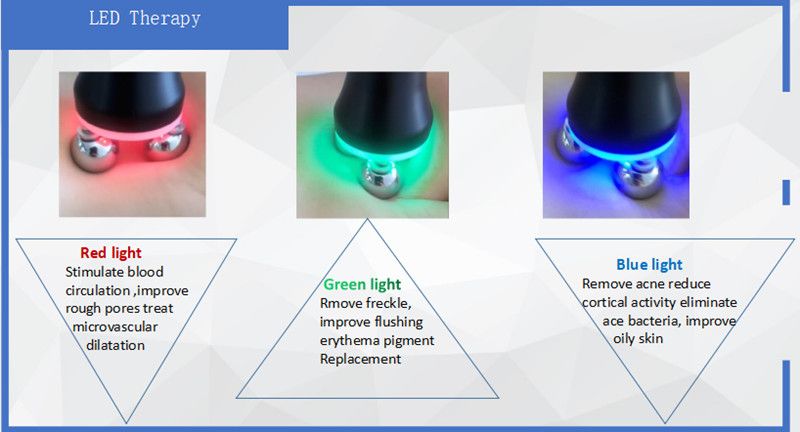 LED Therapy

Red light
Stimulate blood circulation ,improve rough pores treat microvascular dilatation

Green light
Rmove freckle, improve flushing erythema pigment Replacement

Blue light
Remove acne reduce cortical activity eliminate ace bacteria, improve oily skin